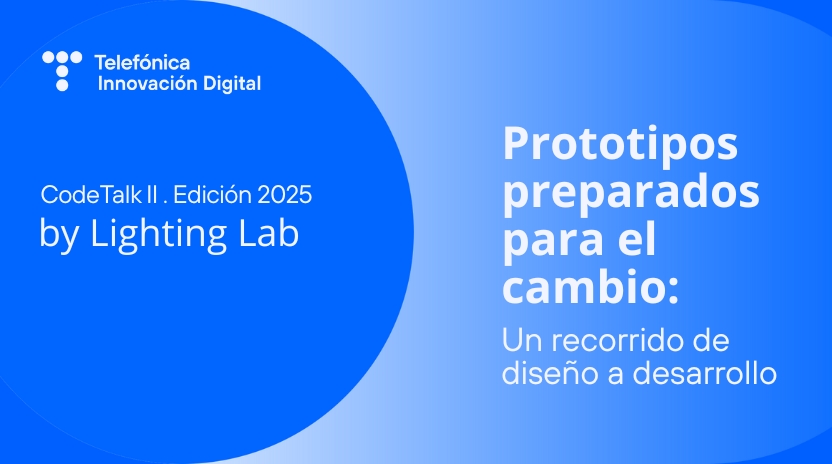 Telefónica
Innovación Digital

CodeTalk II . Edición 2025
by Lighting Lab

Prototipos preparados para el cambio:
Un recorrido de diseño a desarrollo